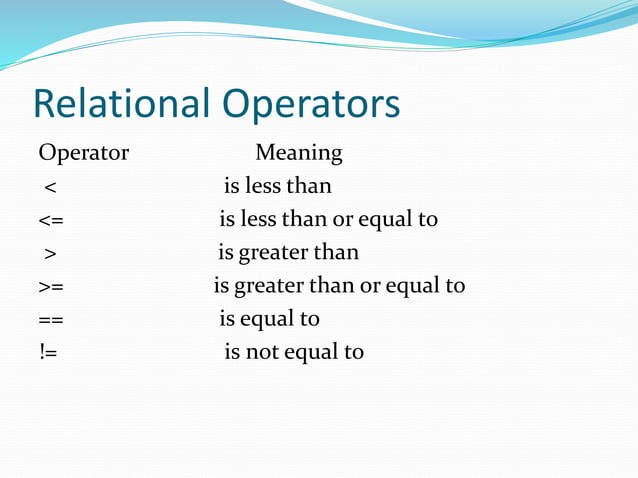 Relational Operators

| Operator | Meaning |
|---|---|
| < | is less than |
| <= | is less than or equal to |
| > | is greater than |
| >= | is greater than or equal to |
| == | is equal to |
| != | is not equal to |